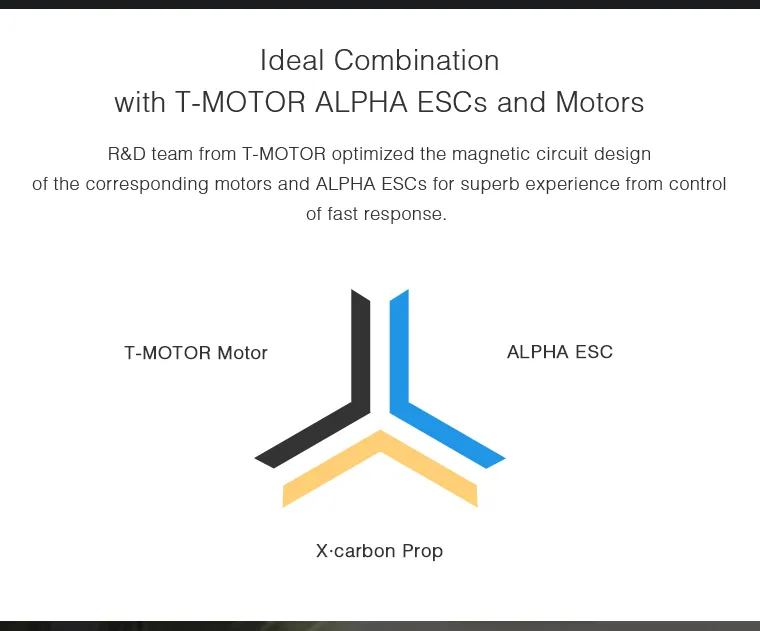 Ideal Combination
with T-MOTOR ALPHA ESCs and Motors

R&D team from T-MOTOR optimized the magnetic circuit design of the corresponding motors and ALPHA ESCs for superb experience from control of fast response.

T-MOTOR Motor

ALPHA ESC

X·carbon Prop